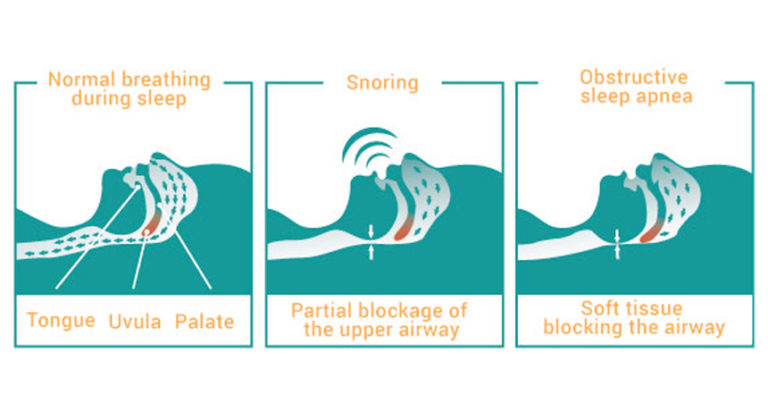 Normal breathing during sleep

Tongue Uvula Palate

Snoring

Partial blockage of the upper airway

Obstructive sleep apnea

Soft tissue blocking the airway